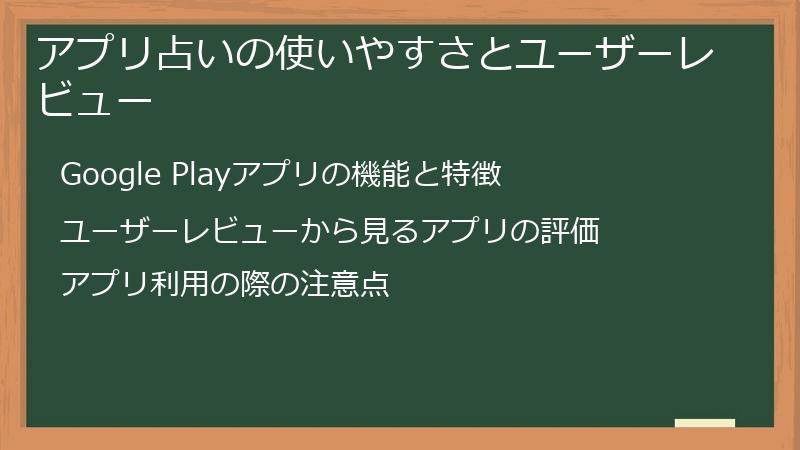 アプリ占いの使いやすさとユーザーレビュー

Google Playアプリの機能と特徴

ユーザーレビューから見るアプリの評価

アプリ利用の際の注意点